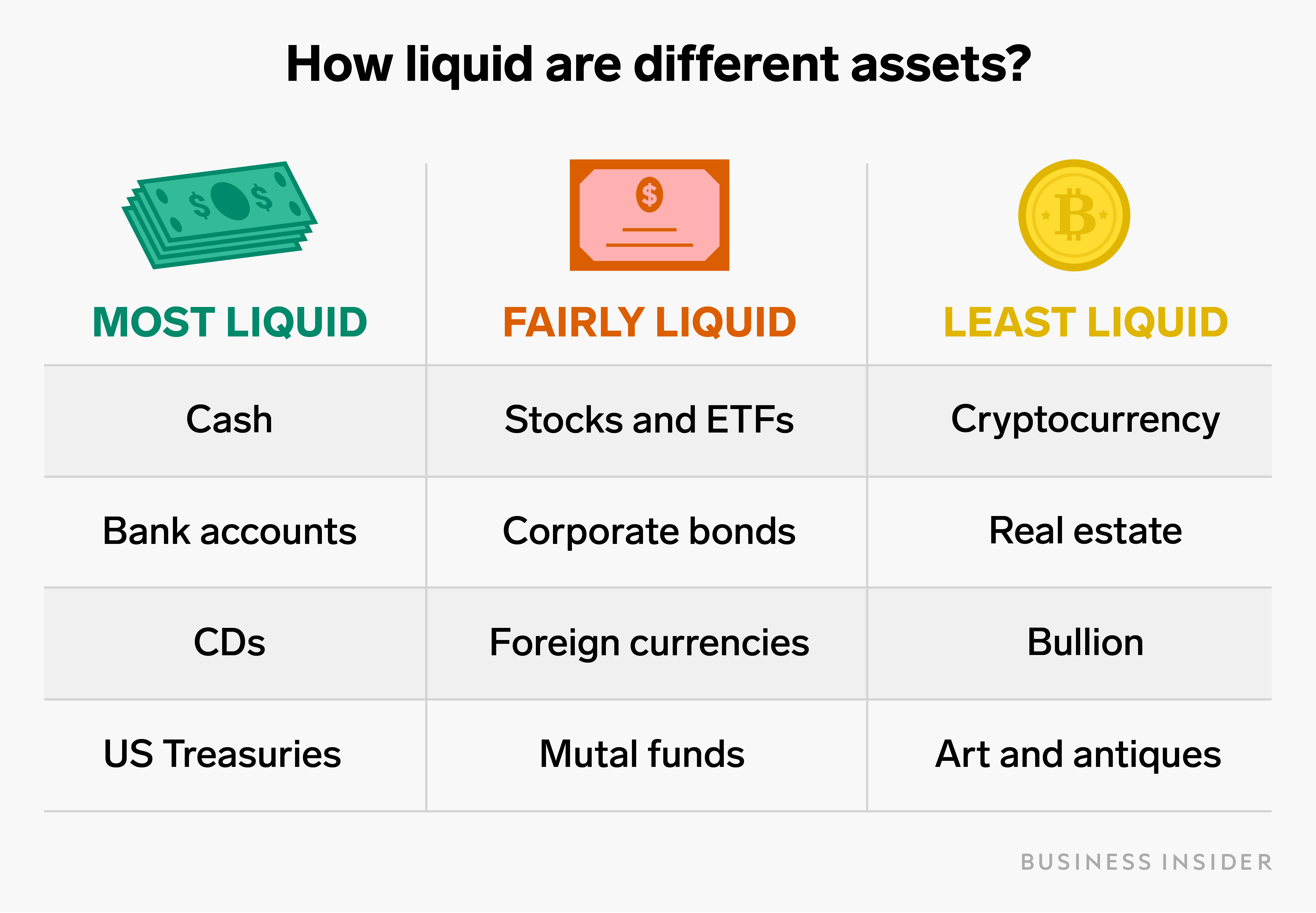 How liquid are different assets?

| MOST LIQUID | FAIRLY LIQUID | LEAST LIQUID |
|---|---|---|
| Cash | Stocks and ETFs | Cryptocurrency |
| Bank accounts | Corporate bonds | Real estate |
| CDs | Foreign currencies | Bullion |
| US Treasuries | Mutal funds | Art and antiques |

BUSINESS INSIDER